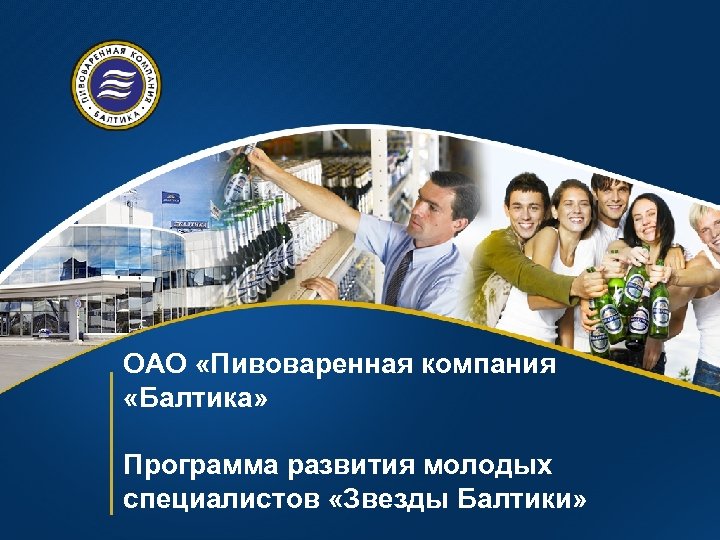 ПИВОВАРЕННАЯ КОМПАНИЯ БАЛТИКА

БАЛТИКА

ОАО «Пивоваренная компания «Балтика»

Программа развития молодых специалистов «Звезды Балтики»